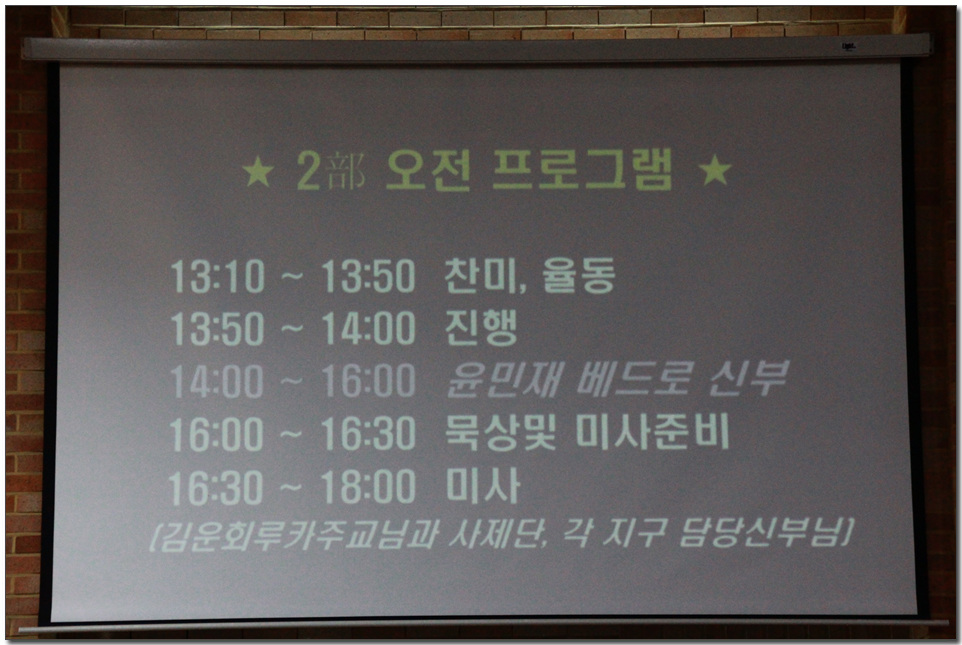 ★ 2部 오전 프로그램 ★

13:10 ~ 13:50 찬미, 율동
13:50 ~ 14:00 진행
14:00 ~ 16:00 윤민재 베드로 신부
16:00 ~ 16:30 묵상및 미사준비
16:30 ~ 18:00 미사
(김운회루카주교님과 사제단, 각 지구 담당신부님)